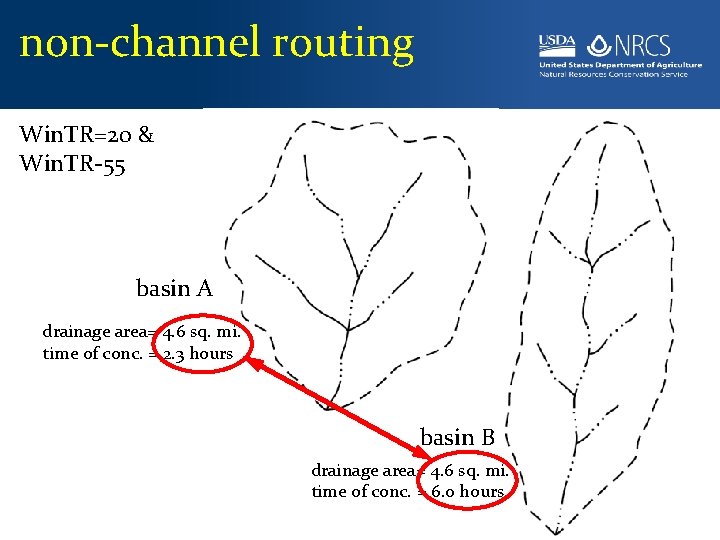 non-channel routing

USDA NRCS
United States Department of Agriculture
Natural Resources Conservation Service

WinTR=20 &
WinTR-55

basin A

drainage area= 4.6 sq. mi.
time of conc. = 2.3 hours

basin B

drainage area= 4.6 sq. mi.
time of conc. = 6.0 hours